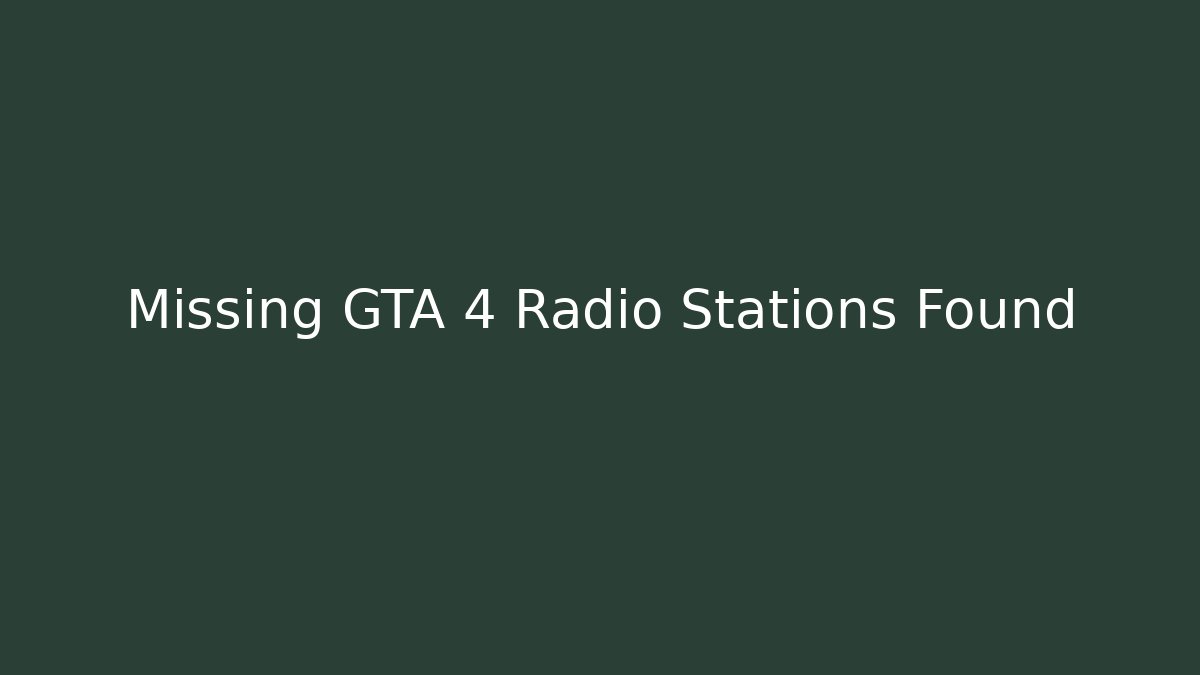 Missing GTA 4 Radio Stations Found